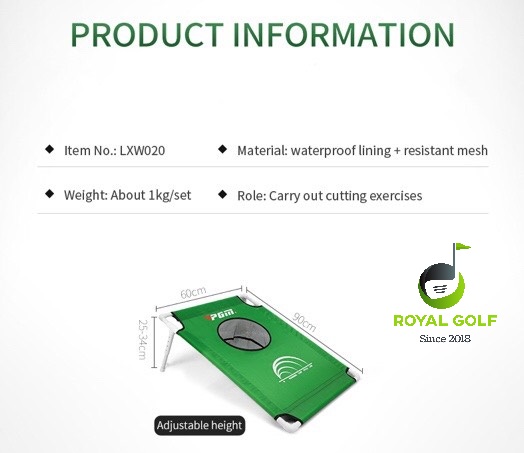 PRODUCT INFORMATION

◆ Item No.: LXW020

◆ Material: waterproof lining + resistant mesh

◆ Weight: About 1kg/set

◆ Role: Carry out cutting exercises

60cm

90cm

25-34cm

PGM

ROYAL GOLF

Since 2018

Adjustable height